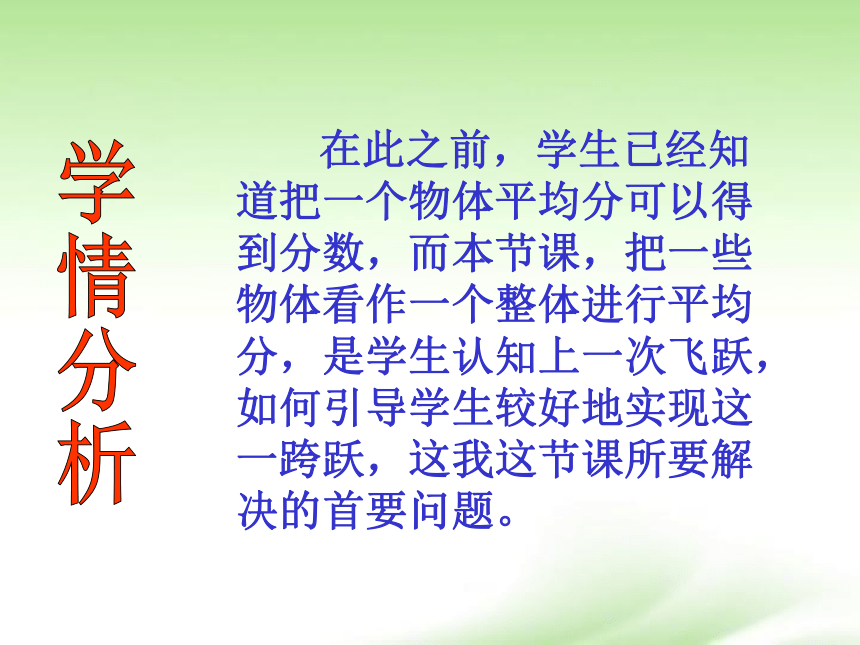 学情分析

在此之前，学生已经知道把一个物体平均分可以得到分数，而本节课，把一些物体看作一个整体进行平均分，是学生认知上一次飞跃，如何引导学生较好地实现这一跨跃，这我这节课所要解决的首要问题。